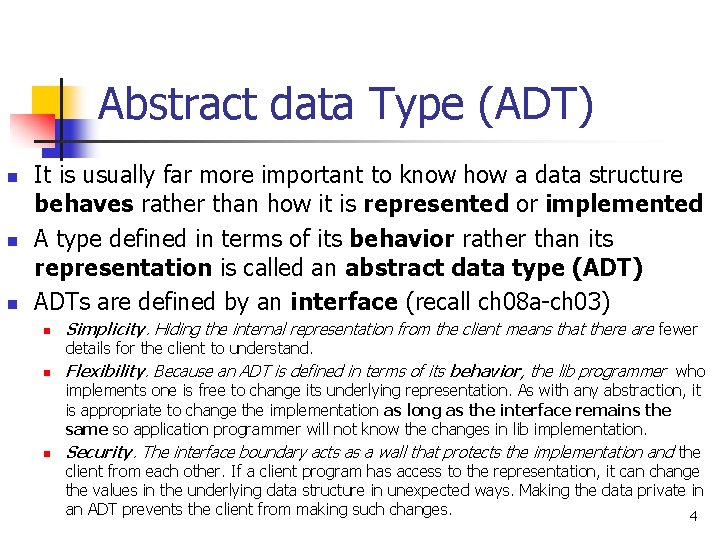 Abstract data Type (ADT)

It is usually far more important to know how a data structure behaves rather than how it is represented or implemented

A type defined in terms of its behavior rather than its representation is called an abstract data type (ADT)

ADTs are defined by an interface (recall ch08a-ch03)

Simplicity. Hiding the internal representation from the client means that there are fewer details for the client to understand.

Flexibility. Because an ADT is defined in terms of its behavior, the lib programmer who implements one is free to change its underlying representation. As with any abstraction, it is appropriate to change the implementation as long as the interface remains the same so application programmer will not know the changes in lib implementation.

Security. The interface boundary acts as a wall that protects the implementation and the client from each other. If a client program has access to the representation, it can change the values in the underlying data structure in unexpected ways. Making the data private in an ADT prevents the client from making such changes.

4